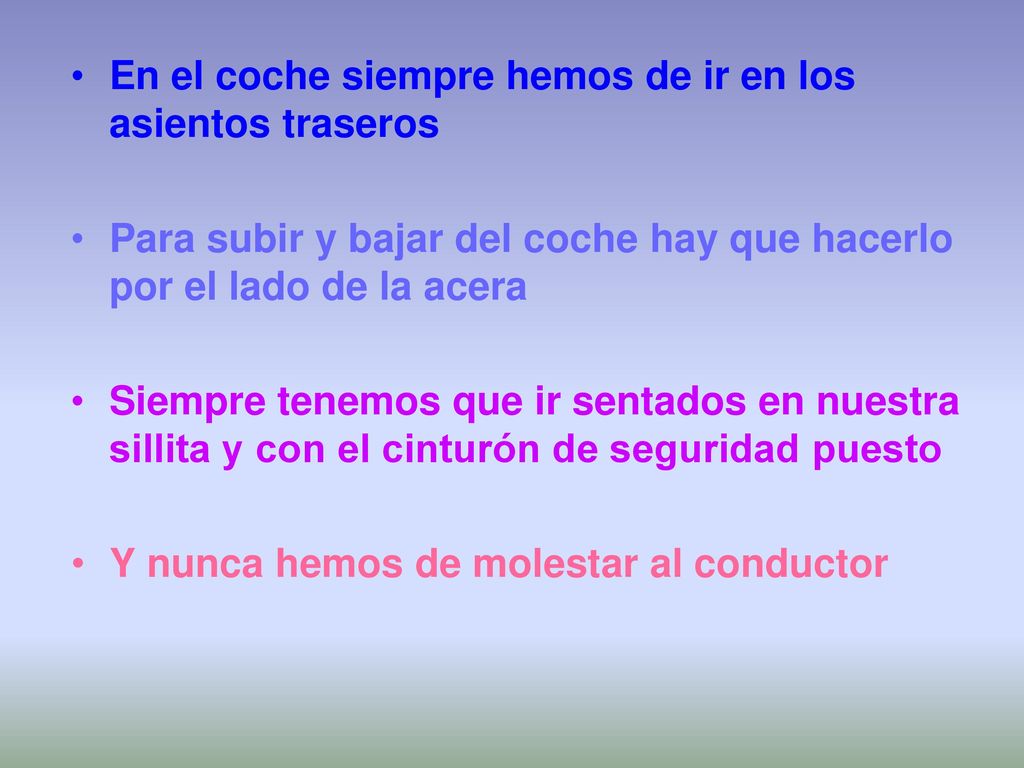 • En el coche siempre hemos de ir en los asientos traseros

• Para subir y bajar del coche hay que hacerlo por el lado de la acera

• Siempre tenemos que ir sentados en nuestra sillita y con el cinturón de seguridad puesto

• Y nunca hemos de molestar al conductor